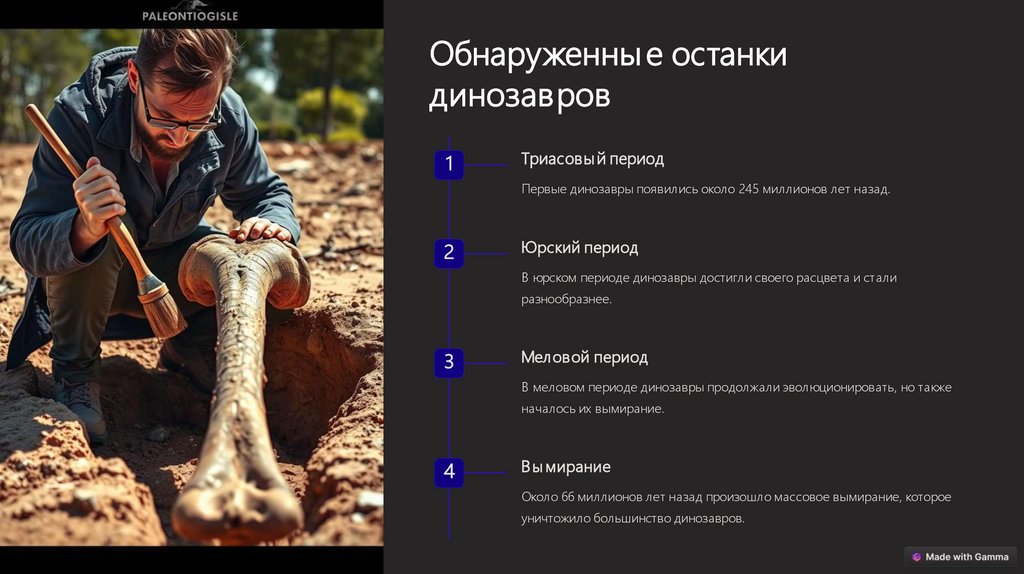 PALEONTIOGISLE

Обнаруженные останки динозавров

1

Триасовый период

Первые динозавры появились около 245 миллионов лет назад.

2

Юрский период

В юрском периоде динозавры достигли своего расцвета и стали разнообразнее.

3

Меловой период

В меловом периоде динозавры продолжали эволюционировать, но также началось их вымирание.

4

Вымирание

Около 66 миллионов лет назад произошло массовое вымирание, которое уничтожило большинство динозавров.

Made with Gamma